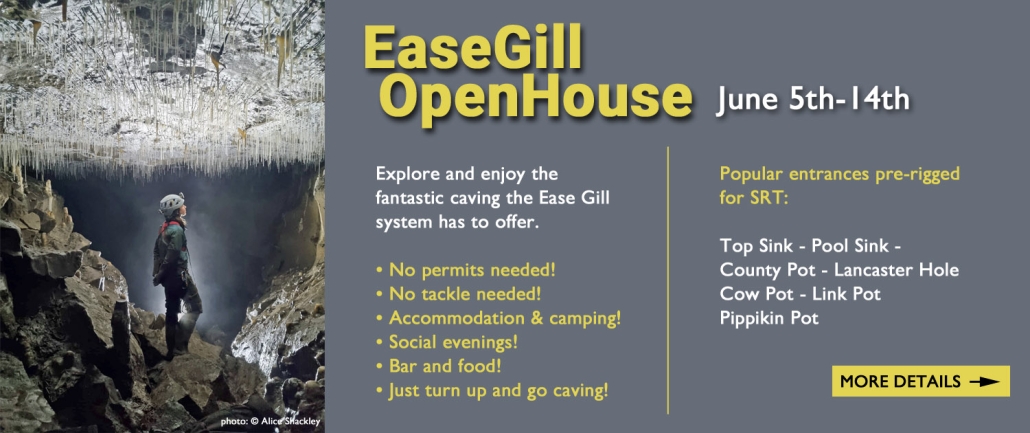 EaseGill OpenHouse June 5th-14th

Explore and enjoy the fantastic caving the Ease Gill system has to offer.

• No permits needed!
• No tackle needed!
• Accommodation & camping!
• Social evenings!
• Bar and food!
• Just turn up and go caving!

Popular entrances pre-rigged for SRT:

Top Sink - Pool Sink - County Pot - Lancaster Hole
Cow Pot - Link Pot
Pippikin Pot

MORE DETAILS

photo: © Alice Shackley